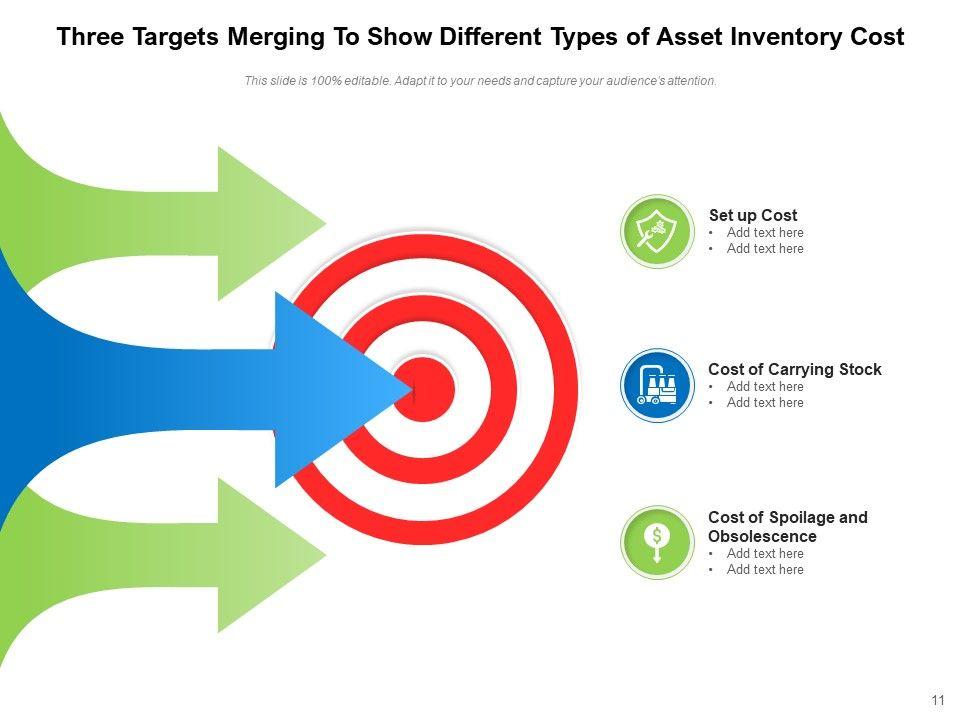 Three Targets Merging To Show Different Types of Asset Inventory Cost

This slide is 100% editable. Adapt it to your needs and capture your audience's attention.

Set up Cost
• Add text here
• Add text here

Cost of Carrying Stock
• Add text here
• Add text here

Cost of Spoilage and Obsolescence
• Add text here
• Add text here

11